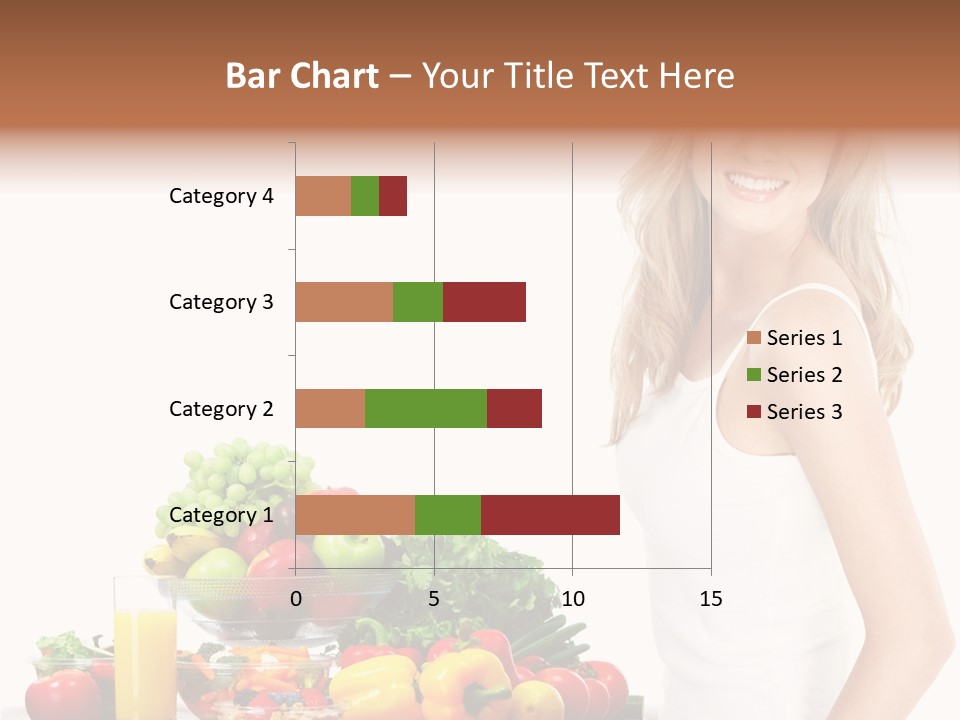 Bar Chart – Your Title Text Here

Category 4
Category 3
Category 2
Category 1

0
5
10
15

Series 1
Series 2
Series 3